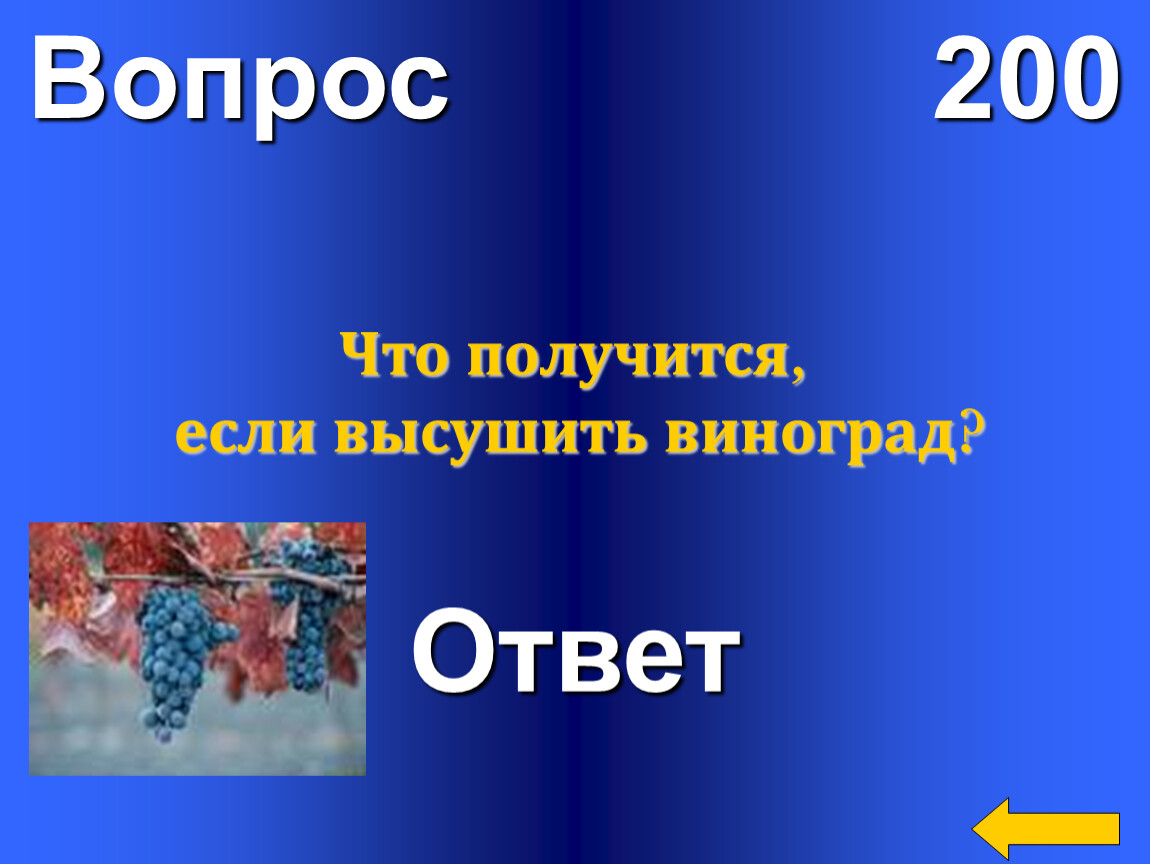 Вопрос 200

Что получится, если высушить виноград?

Ответ